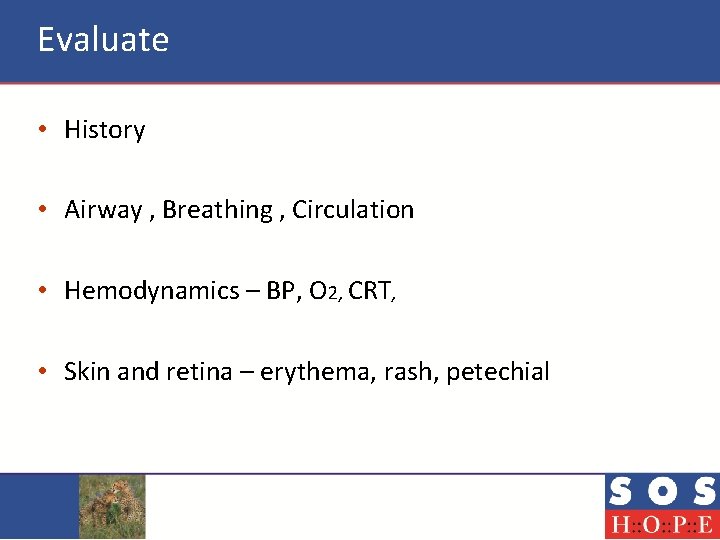 Evaluate

• History

• Airway , Breathing , Circulation

• Hemodynamics – BP, $O_2$, CRT,

• Skin and retina – erythema, rash, petechial

SOS
H::O::P::E